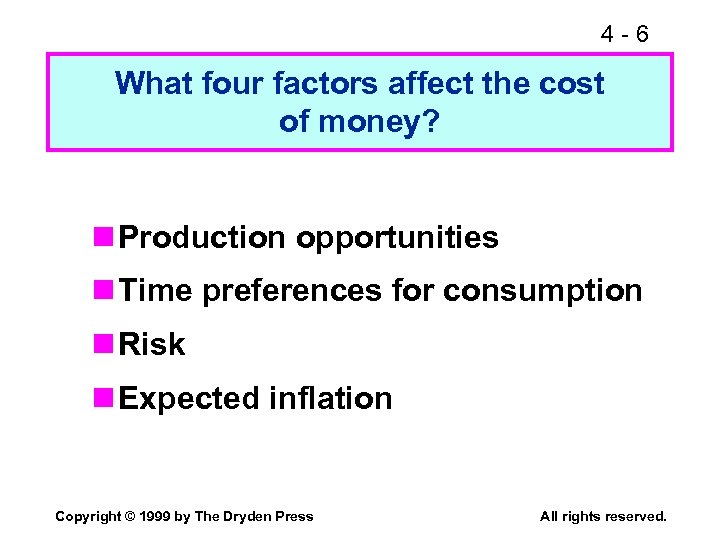 4 - 6

What four factors affect the cost of money?

■ Production opportunities
■ Time preferences for consumption
■ Risk
■ Expected inflation

Copyright © 1999 by The Dryden Press

All rights reserved.